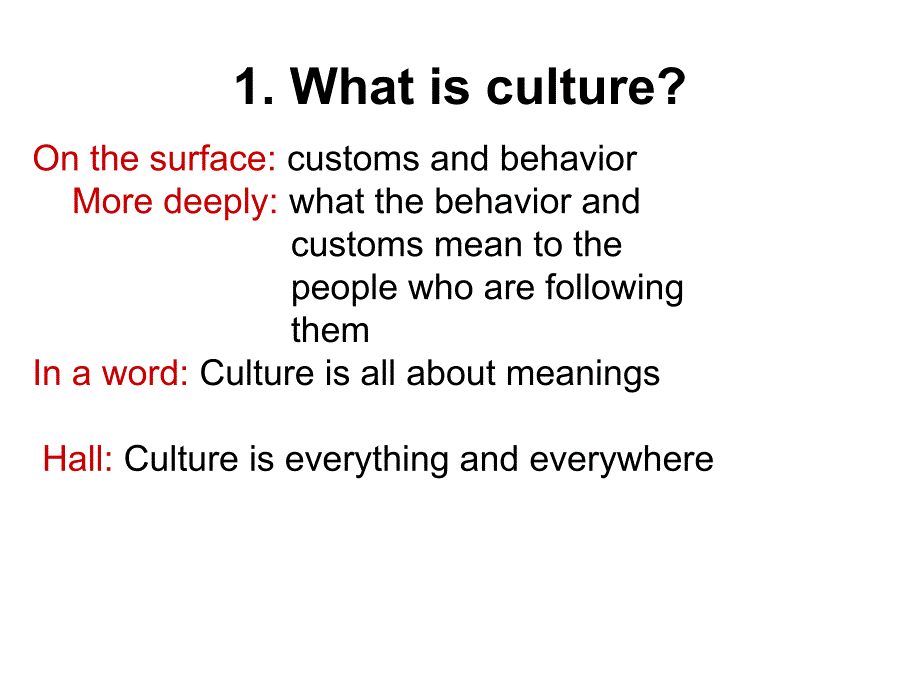 1. What is culture?

On the surface: customs and behavior
More deeply: what the behavior and customs mean to the people who are following them
In a word: Culture is all about meanings

Hall: Culture is everything and everywhere